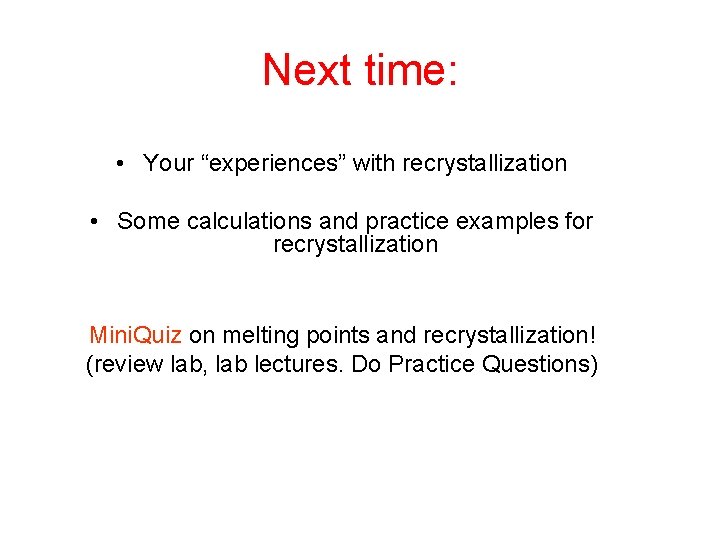 Next time:

• Your “experiences” with recrystallization

• Some calculations and practice examples for recrystallization

MiniQuiz on melting points and recrystallization! (review lab, lab lectures. Do Practice Questions)